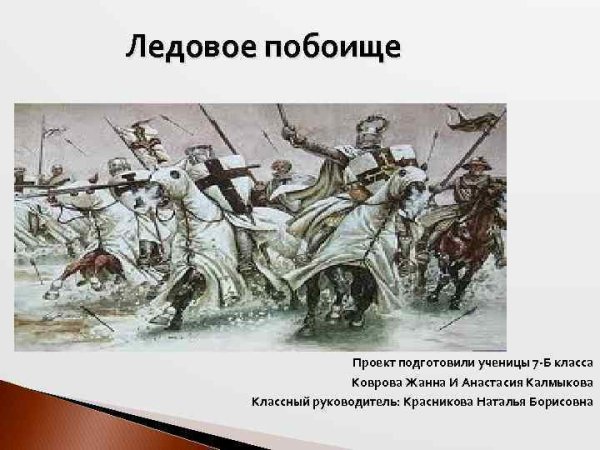 Ледовое побоище

Проект подготовили ученицы 7-Б класса
Коврова Жанна И Анастасия Калмыкова
Классный руководитель: Красникова Наталья Борисовна